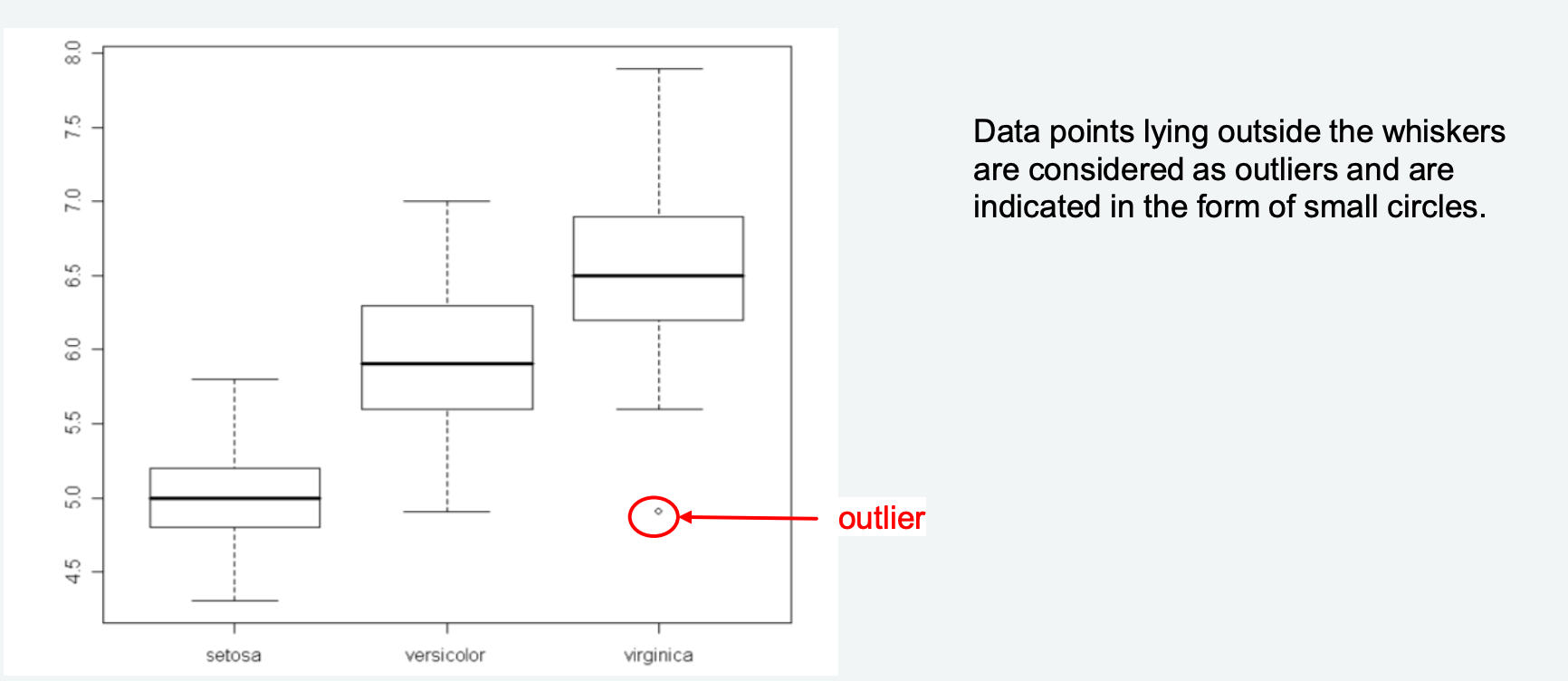 8.0
7.5
7.0
6.5
6.0
5.5
5.0
4.5

setosa
versicolor
virginica

outlier

Data points lying outside the whiskers are considered as outliers and are indicated in the form of small circles.